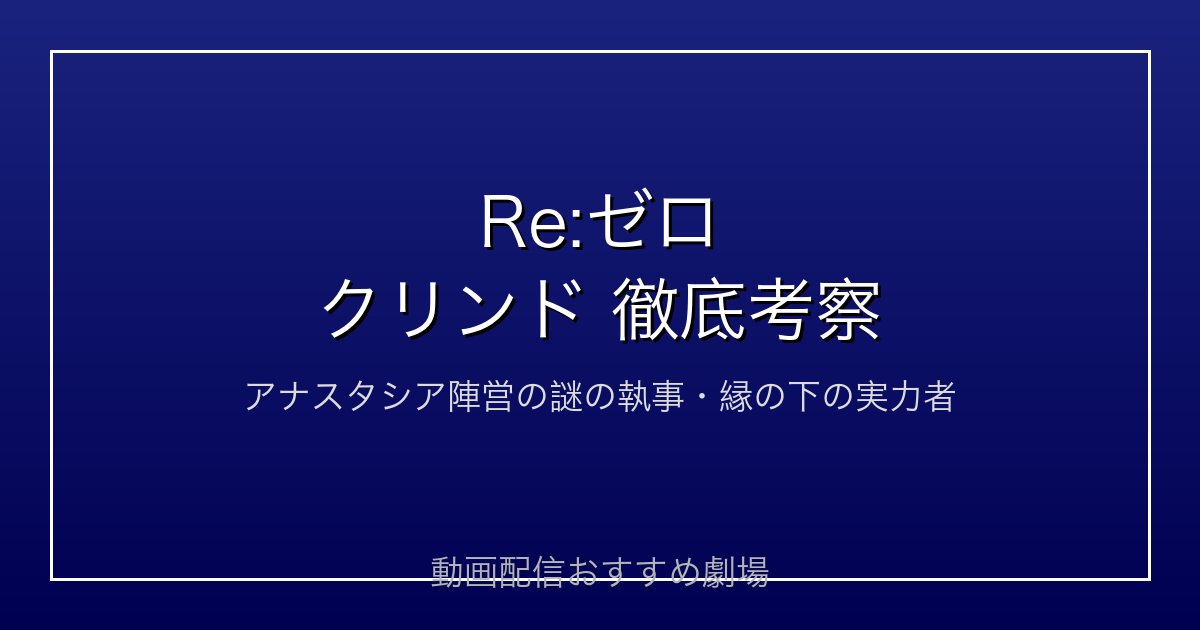 Re:ゼロ
クリンド 徹底考察

アナスタシア陣営の謎の執事・縁の下の実力者

動画配信おすすめ劇場